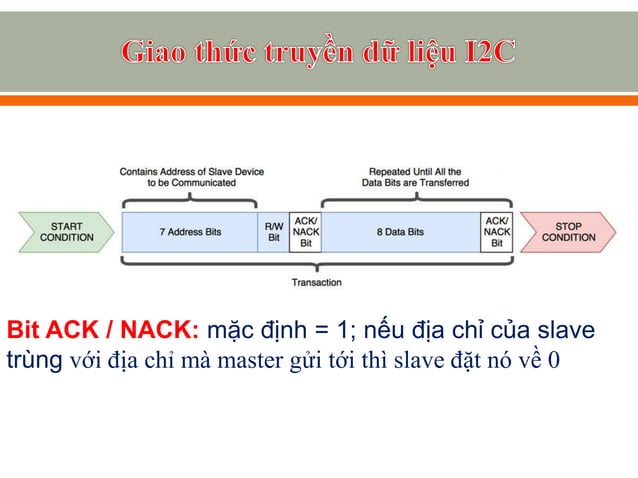 Giao thức truyền dữ liệu I2C

Contains Address of Slave Device to be Communicated

Repeated Until All the Data Bits are Transferred

START CONDITION

7 Address Bits

R/W Bit

ACK/ NACK Bit

8 Data Bits

ACK/ NACK Bit

STOP CONDITION

Transaction

Bit ACK / NACK: mặc định = 1; nếu địa chỉ của slave trùng với địa chỉ mà master gửi tới thì slave đặt nó về 0